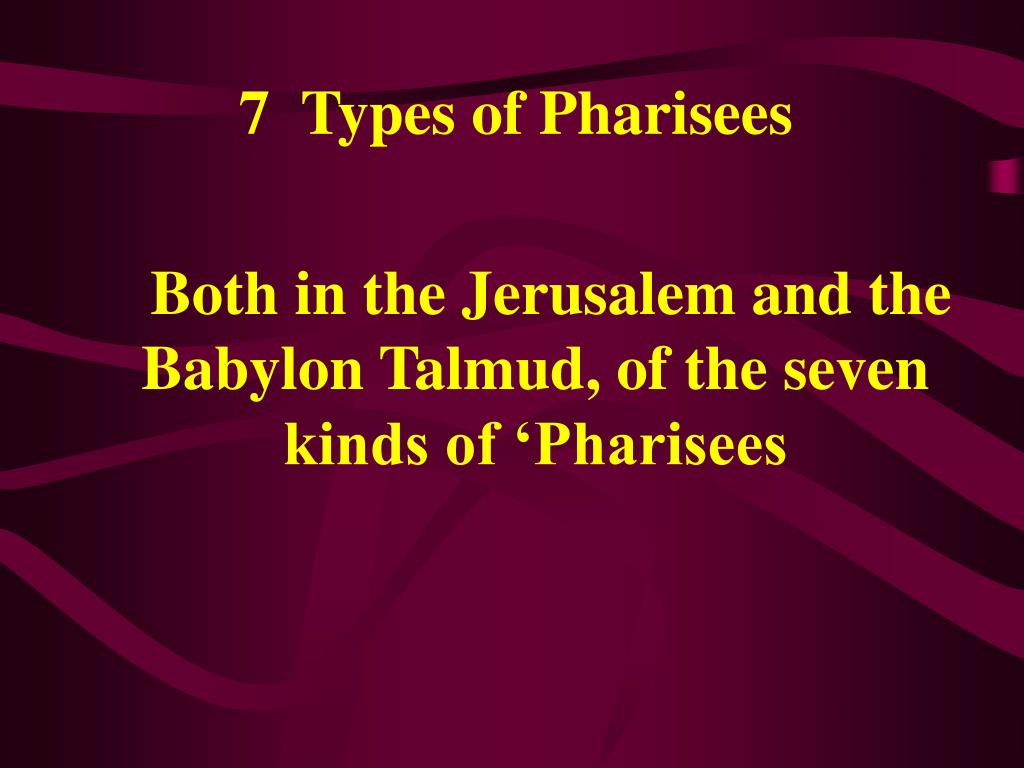 7 Types of Pharisees

Both in the Jerusalem and the Babylon Talmud, of the seven kinds of ‘Pharisees